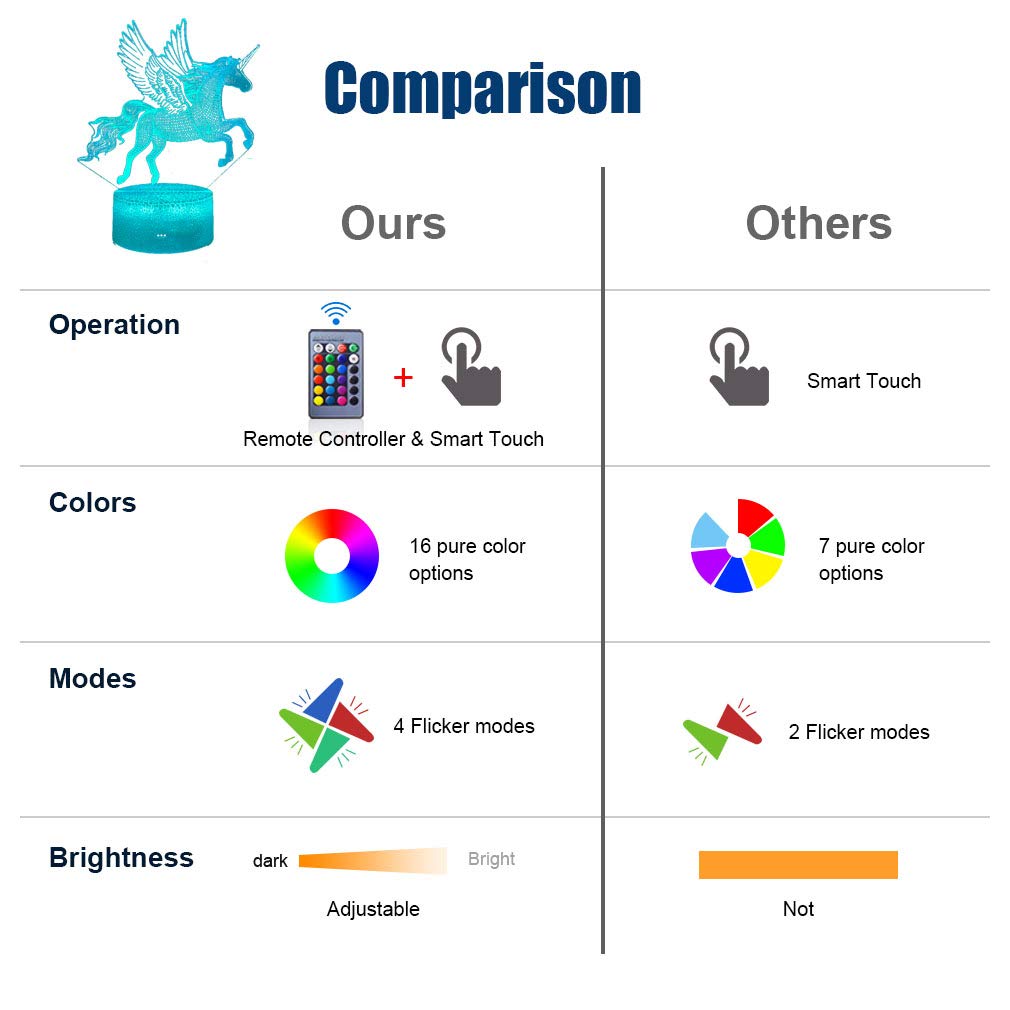 Comparison

| | Ours | Others |
|---|---|---|
| Operation | + Remote Controller & Smart Touch | Smart Touch |
| Colors | 16 pure color options | 7 pure color options |
| Modes | 4 Flicker modes | 2 Flicker modes |
| Brightness | dark Bright Adjustable | Not |